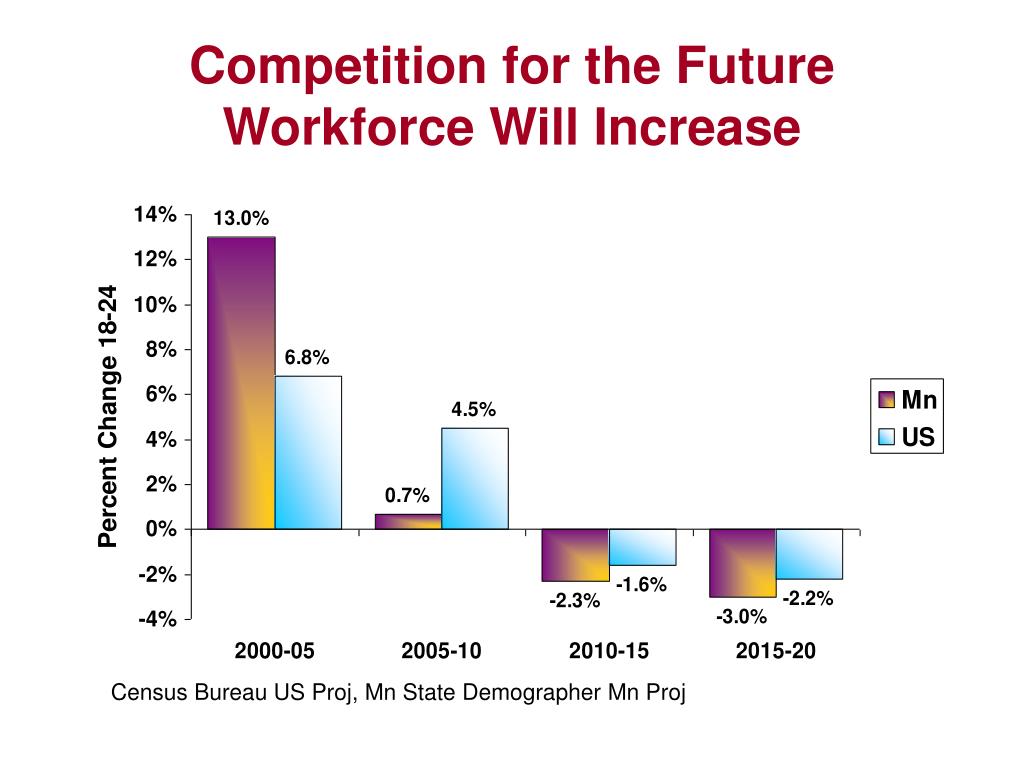 Competition for the Future Workforce Will Increase

Percent Change 18-24

14%
12%
10%
8%
6%
4%
2%
0%
-2%
-4%

13.0%
6.8%
0.7%
4.5%
-2.3%
-1.6%
-3.0%
-2.2%

2000-05
2005-10
2010-15
2015-20

Mn
US

Census Bureau US Proj, Mn State Demographer Mn Proj